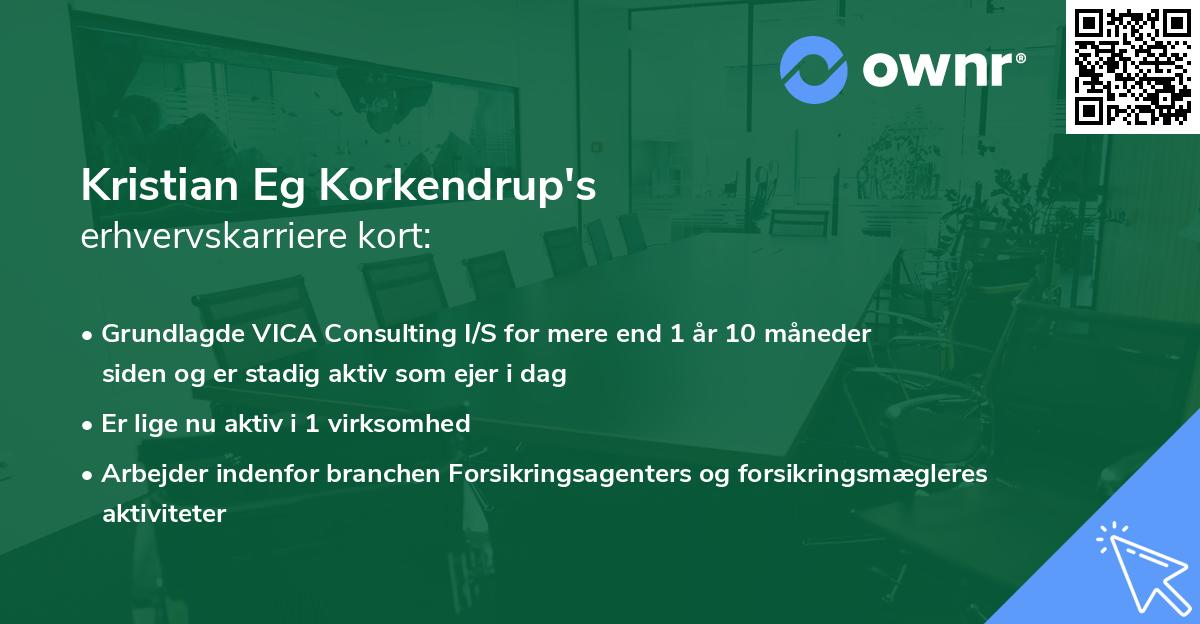 ownr®

Kristian Eg Korkendrup's
erhvervskarriere kort:

• Grundlagde VICA Consulting I/S for mere end 1 år 10 måneder siden og er stadig aktiv som ejer i dag

• Er lige nu aktiv i 1 virksomhed

• Arbejder indenfor branchen Forsikringsagenters og forsikringsmægleres aktiviteter